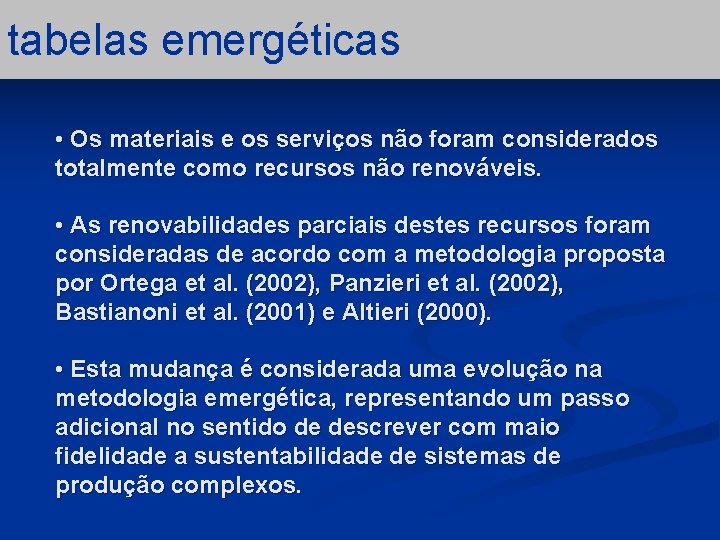 tabelas emergéticas

• Os materiais e os serviços não foram considerados totalmente como recursos não renováveis.

• As renovabilidades parciais destes recursos foram consideradas de acordo com a metodologia proposta por Ortega et al. (2002), Panzieri et al. (2002), Bastianoni et al. (2001) e Altieri (2000).

• Esta mudança é considerada uma evolução na metodologia emergética, representando um passo adicional no sentido de descrever com maio fidelidade a sustentabilidade de sistemas de produção complexos.